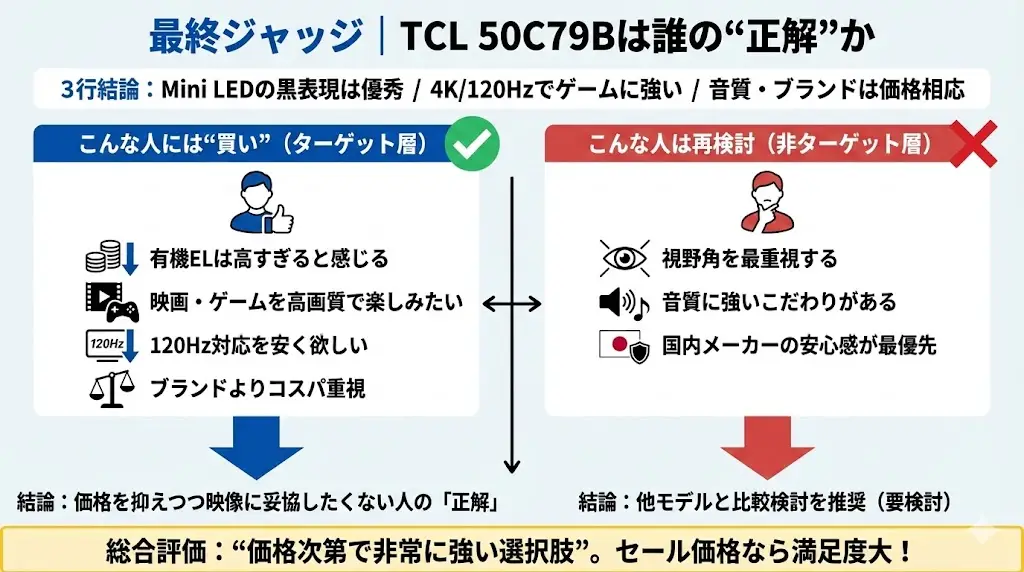 最終ジャッジ｜TCL 50C79Bは誰の“正解”か

3行結論：Mini LEDの黒表現は優秀 / 4K/120Hzでゲームに強い / 音質・ブランドは価格相応

こんな人には“買い”（ターゲット層）

有機ELは高すぎると感じる
映画・ゲームを高画質で楽しみたい
120Hz
120Hz対応を安く欲しい
ブランドよりコスパ重視

結論：価格を抑えつつ映像に妥協したくない人の「正解」

こんな人は再検討（非ターゲット層）

視野角を最重視する
音質に強いこだわりがある
国内メーカーの安心感が最優先

結論：他モデルと比較検討を推奨（要検討）

総合評価：“価格次第で非常に強い選択肢”。セール価格なら満足度大！